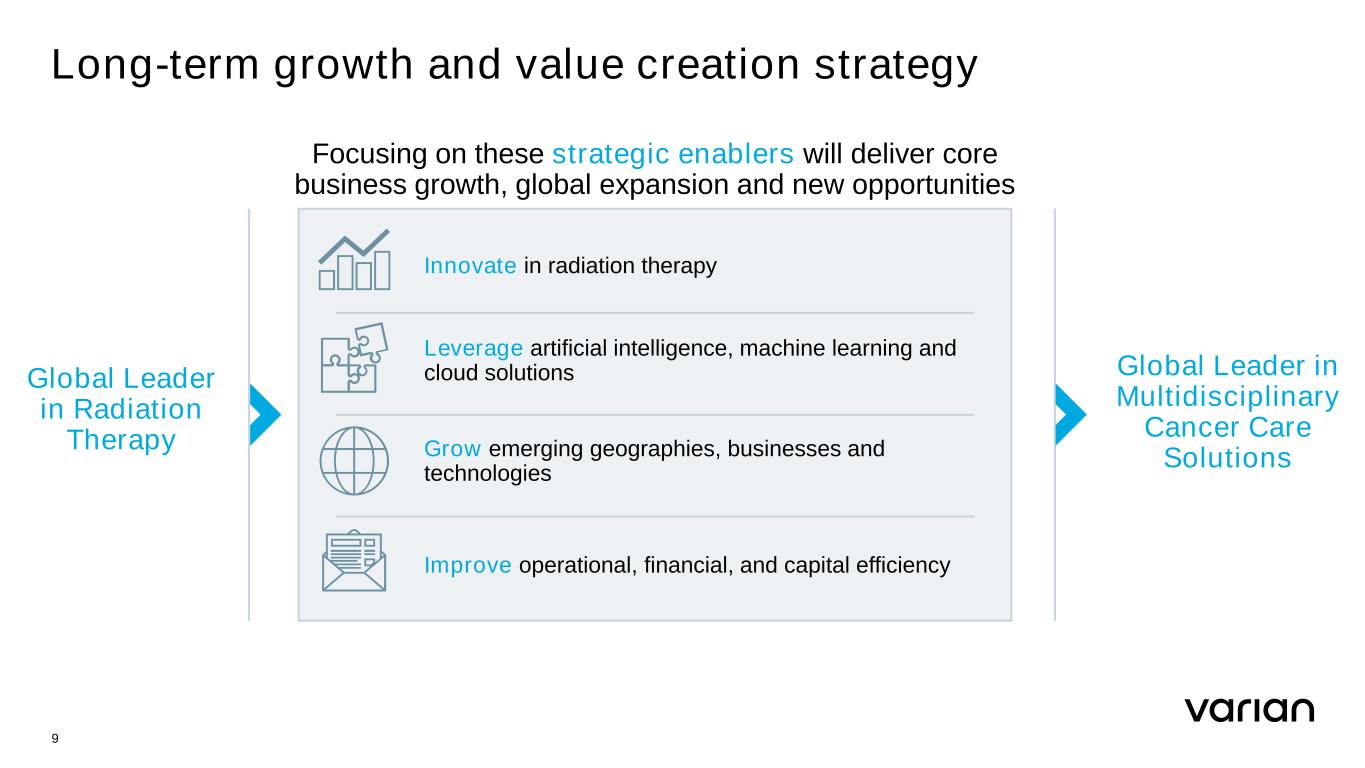 Long-term growth and value creation strategy

Focusing on these strategic enablers will deliver core business growth, global expansion and new opportunities

Global Leader in Radiation Therapy

Innovate in radiation therapy

Leverage artificial intelligence, machine learning and cloud solutions

Grow emerging geographies, businesses and technologies

Improve operational, financial, and capital efficiency

Global Leader in Multidisciplinary Cancer Care Solutions

varian

9